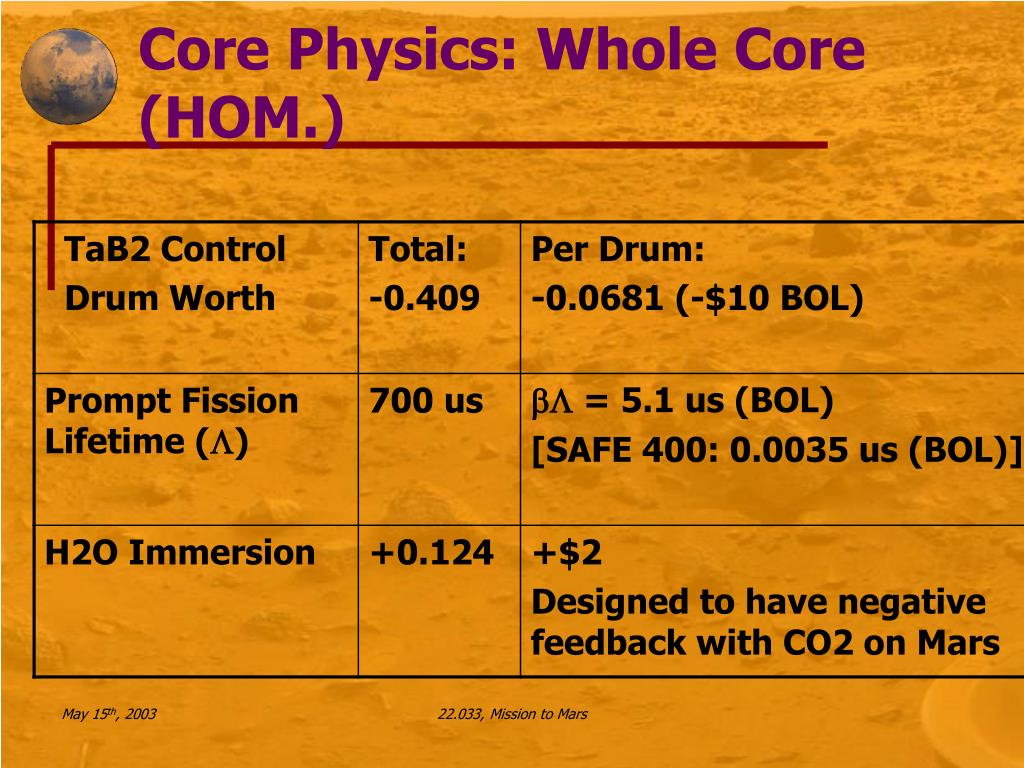 Core Physics: Whole Core (HOM.)

| TaB2 Control Drum Worth | Total: -0.409 | Per Drum: -0.0681 (-\$10 BOL) |
|---|---|---|
| Prompt Fission Lifetime ($\Lambda$) | 700 us | $\beta\Lambda$ = 5.1 us (BOL) [SAFE 400: 0.0035 us (BOL)] |
| H2O Immersion | +0.124 | +\$2 Designed to have negative feedback with CO2 on Mars |

May 15$^{th}$, 2003

22.033, Mission to Mars